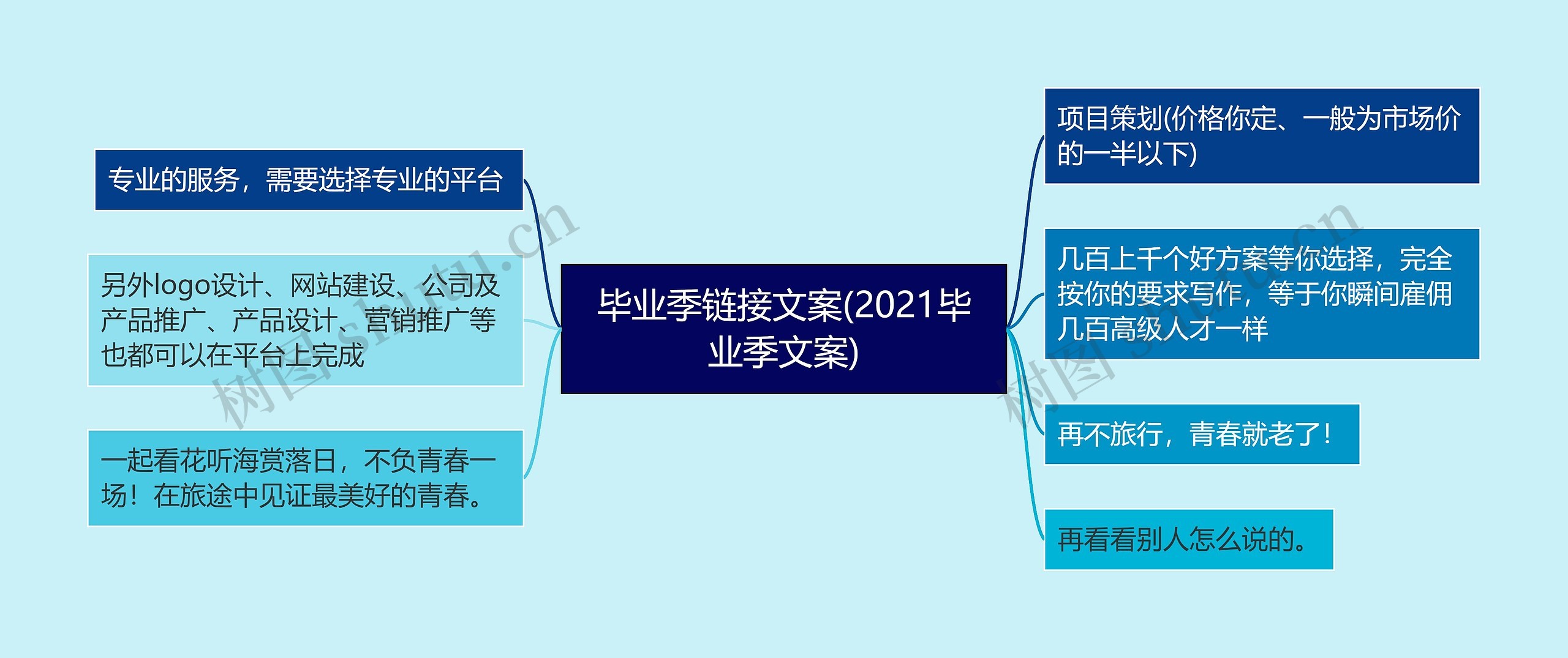 毕业季链接文案(2021毕业季文案)

专业的服务，需要选择专业的平台

另外logo设计、网站建设、公司及产品推广、产品设计、营销推广等也都可以在平台上完成

一起看花听海赏落日，不负青春一场！在旅途中见证最美好的青春。

项目策划(价格你定、一般为市场价的一半以下)

几百上千个好方案等你选择，完全按你的要求写作，等于你瞬间雇佣几百高级人才一样

再不旅行，青春就老了！

再看看别人怎么说的。

树图 shutu.cn

树图 shutu.cn